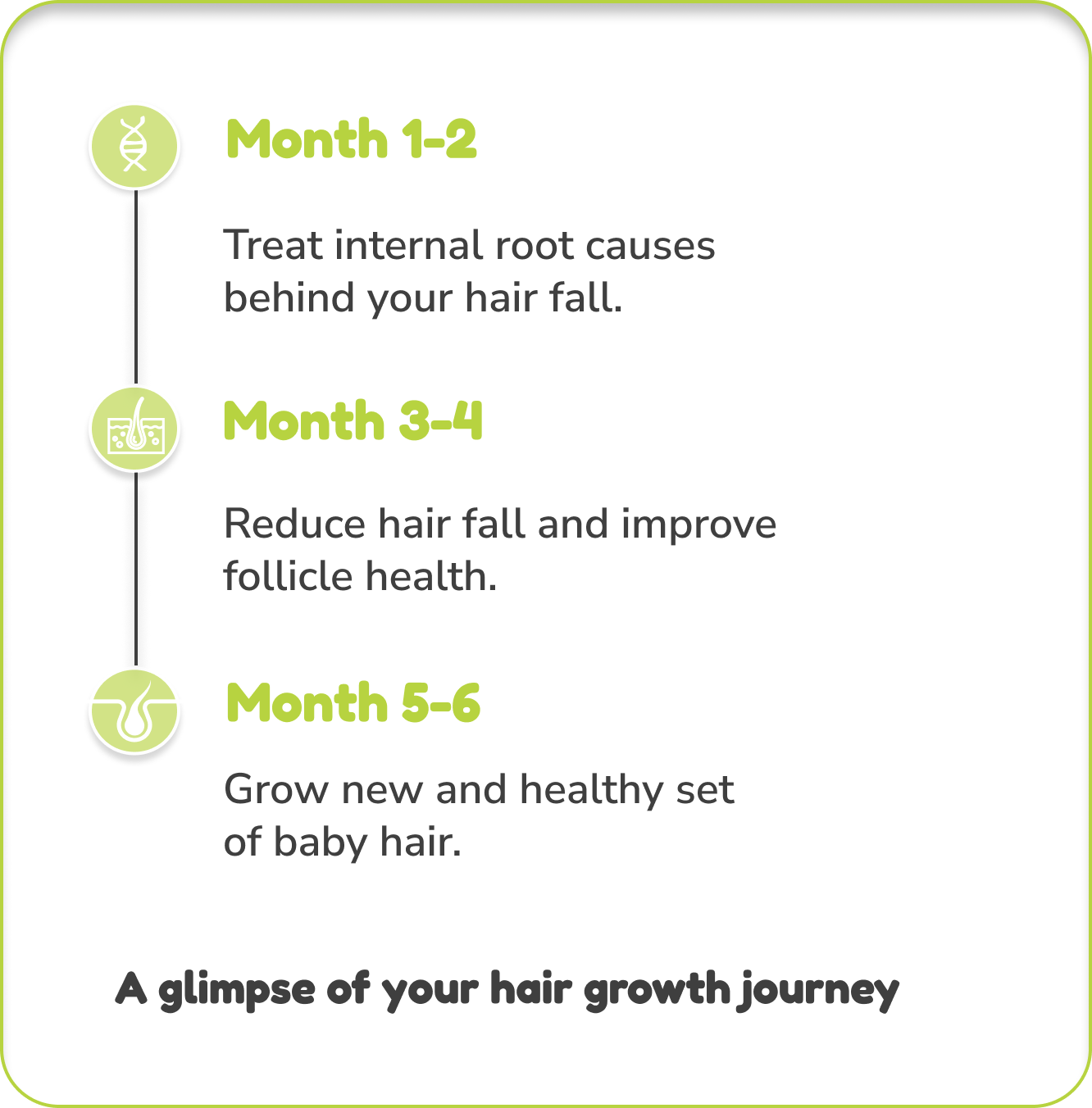 Month 1-2

Treat internal root causes behind your hair fall.

Month 3-4

Reduce hair fall and improve follicle health.

Month 5-6

Grow new and healthy set of baby hair.

A glimpse of your hair growth journey